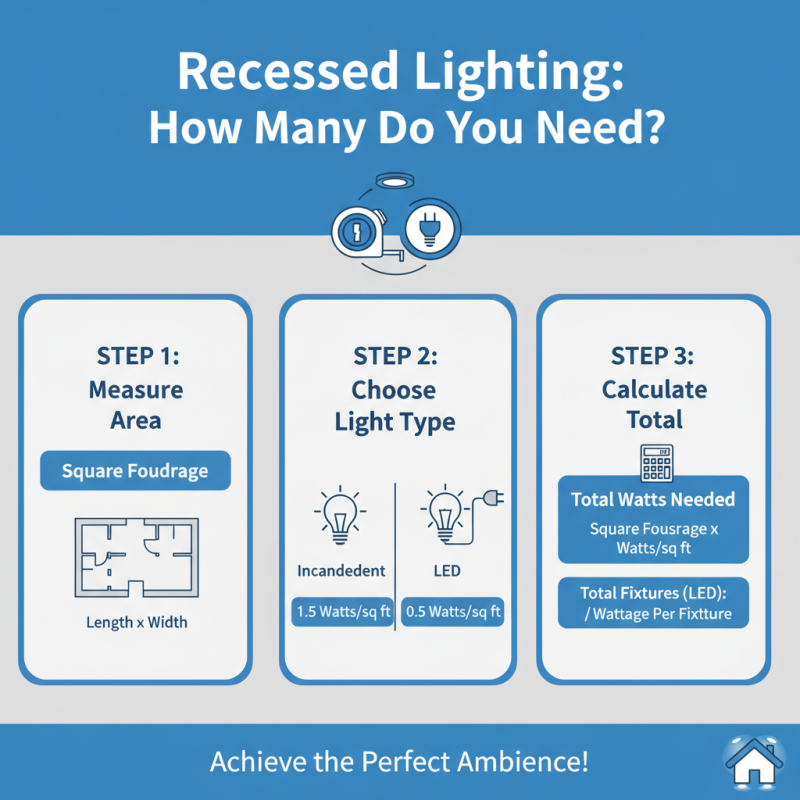 Recessed Lighting:
How Many Do You Need?

STEP 1:
Measure Area

Square Foudrage

Length x Width

STEP 2:
Choose Light Type

Incandedent

1.5 Watts/sq ft

LED

0.5 Watts/sq ft

STEP 3:
Calculate Total

Total Watts Needed

Square Fousrage x Watts/sq ft

Total Fixtures (LED):
/ Wattage Per Fixtture

Achieve the Perfect Ambience!